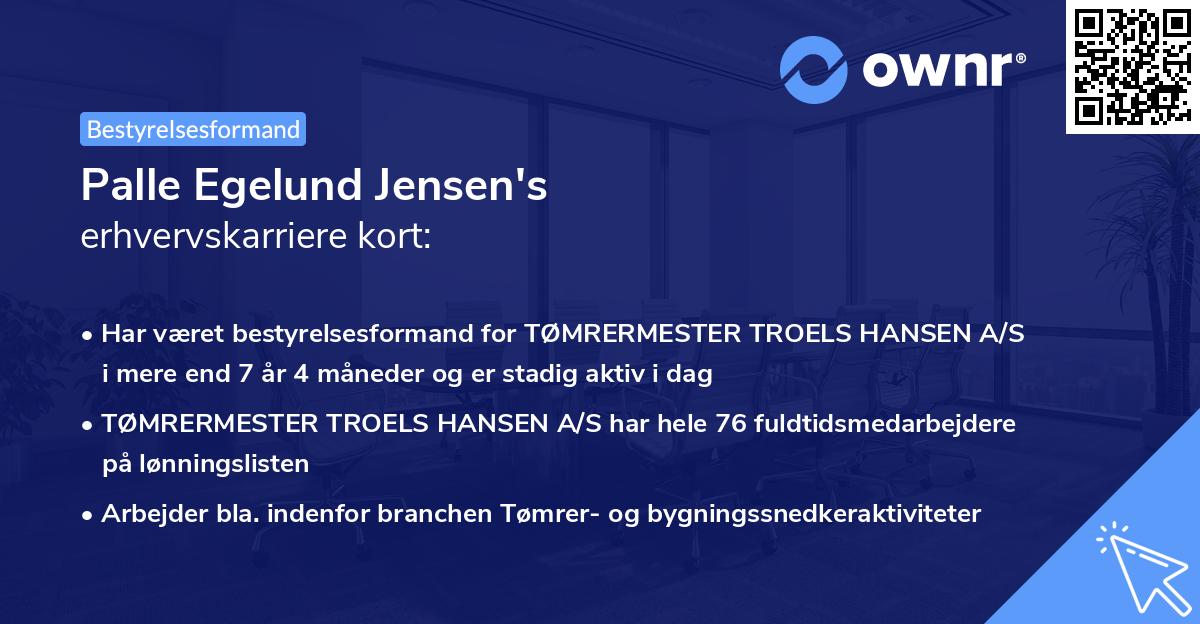 ownr®

Bestyrelsesformand

Palle Egelund Jensen's
erhvervskarriere kort:

• Har været bestyrelsesformand for TØMRERMESTER TROELS HANSEN A/S i mere end 7 år 4 måneder og er stadig aktiv i dag

• TØMRERMESTER TROELS HANSEN A/S har hele 76 fuldtidsmedarbejdere på lønningslisten

• Arbejder bla. indenfor branchen Tømrer- og bygningssnedkeraktiviteter